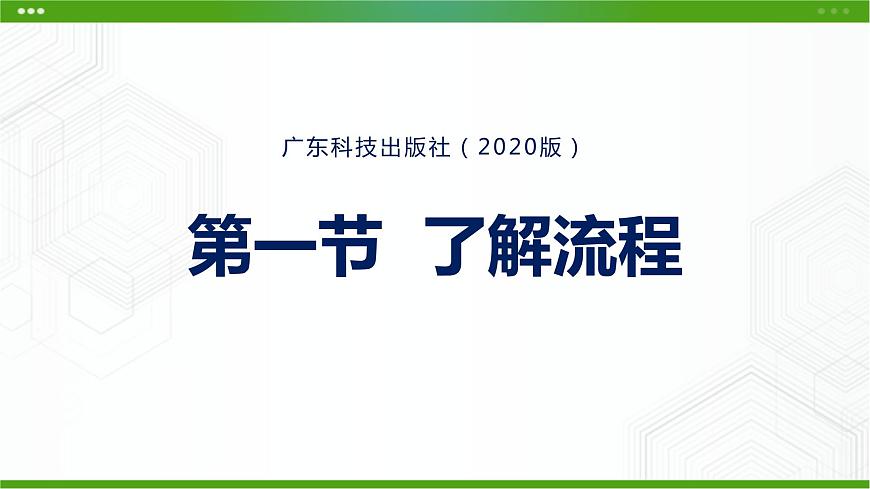 广东科技出版社（2020版）

第一节 了解流程